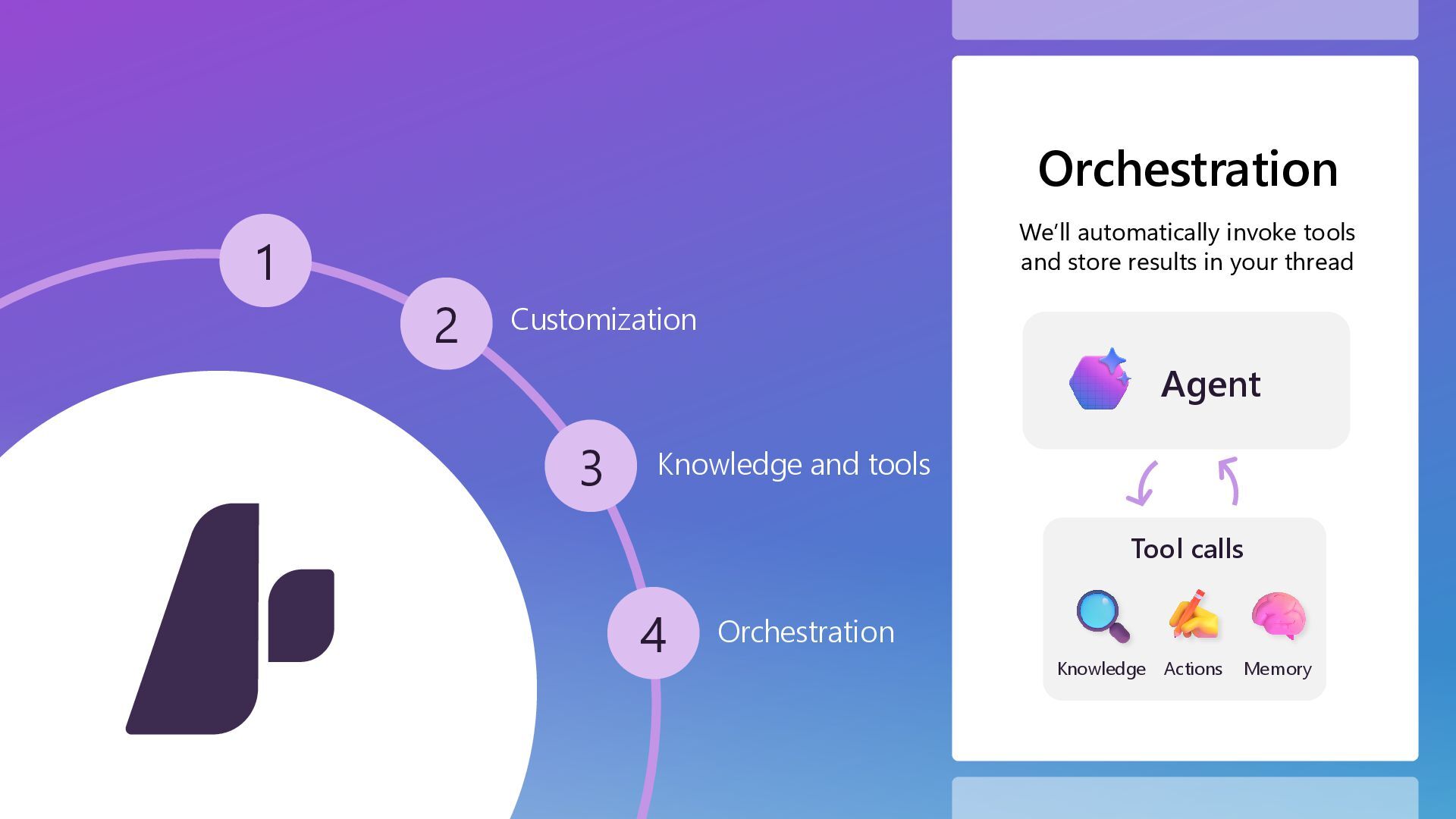 1

2 Customization

3 Knowledge and tools

4 Orchestration

Orchestration

We'll automatically invoke tools and store results in your thread

Agent

Tool calls

Knowledge Actions Memory